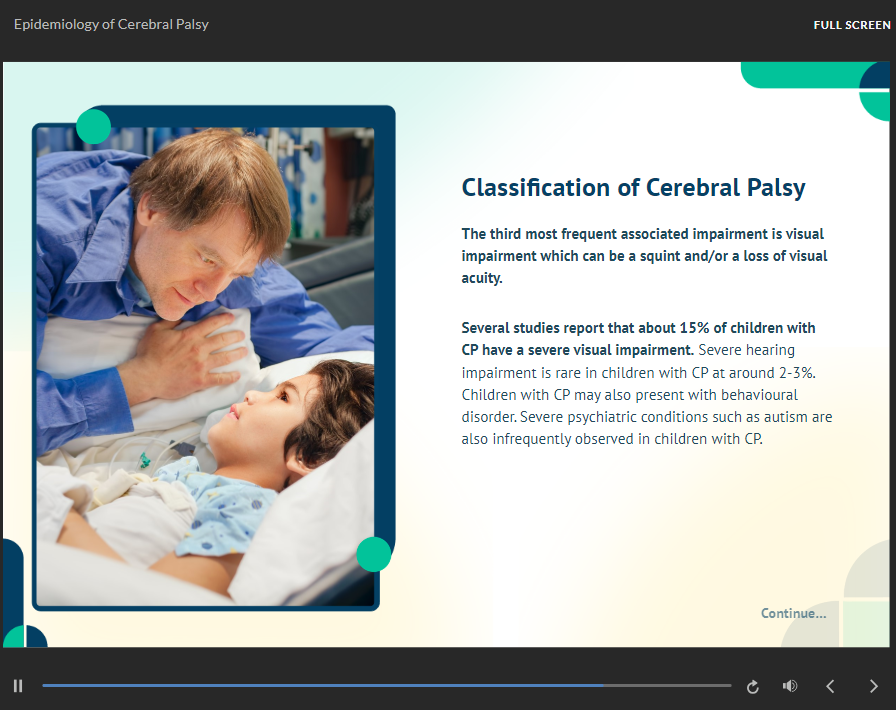 Epidemiology of Cerebral Palsy

FULL SCREEN

Classification of Cerebral Palsy

The third most frequent associated impairment is visual impairment which can be a squint and/or a loss of visual acuity.

Several studies report that about 15% of children with CP have a severe visual impairment. Severe hearing impairment is rare in children with CP at around 2-3%. Children with CP may also present with behavioural disorder. Severe psychiatric conditions such as autism are also infrequently observed in children with CP.

Continue...